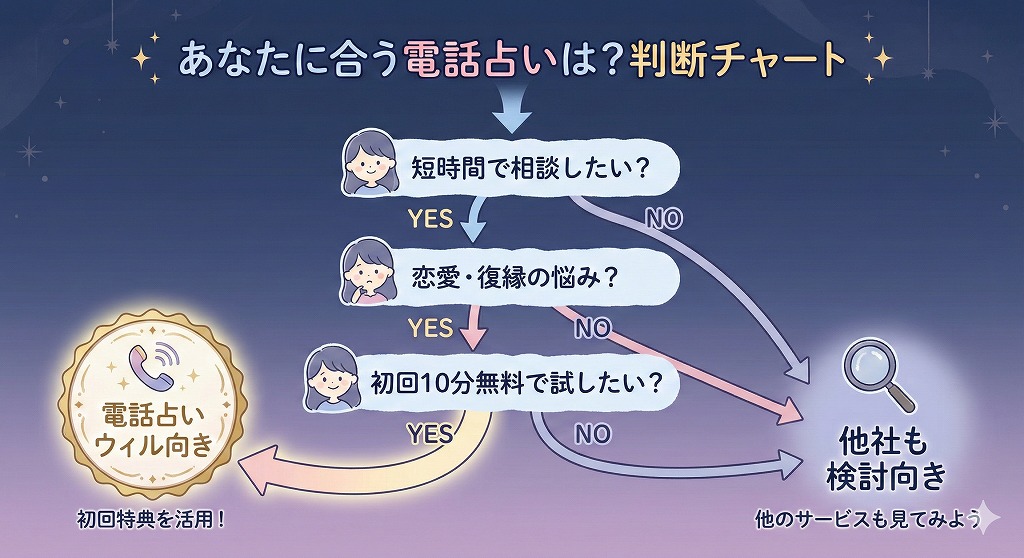 あなたに合う電話占いは？判断チャート

短時間で相談したい？

YES

NO

恋愛・復縁の悩み？

YES

NO

初回10分無料で試したい？

YES

NO

電話占い
ウィル向き

初回特典を活用！

他社も
検討向き

他のサービスも見てみよう